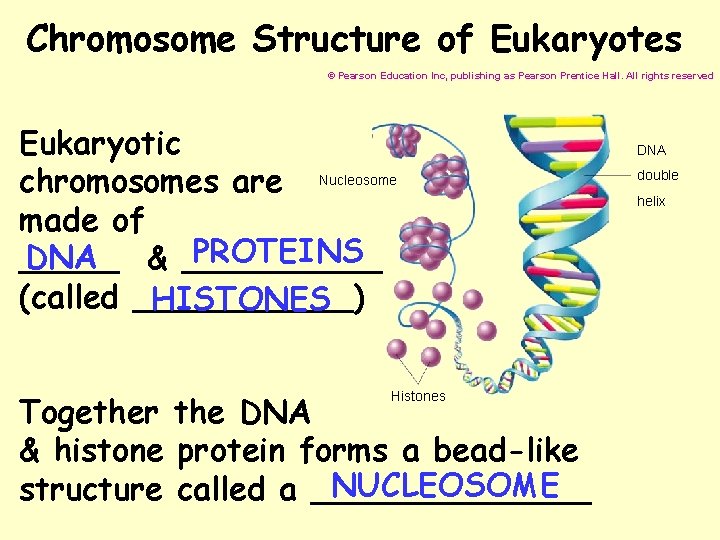 Chromosome Structure of Eukaryotes

© Pearson Education Inc, publishing as Pearson Prentice Hall. All rights reserved

Eukaryotic chromosomes are made of DNA & PROTEINS (called HISTONES)

Nucleosome

DNA double helix

Histones

Together the DNA & histone protein forms a bead-like structure called a NUCLEOSOME